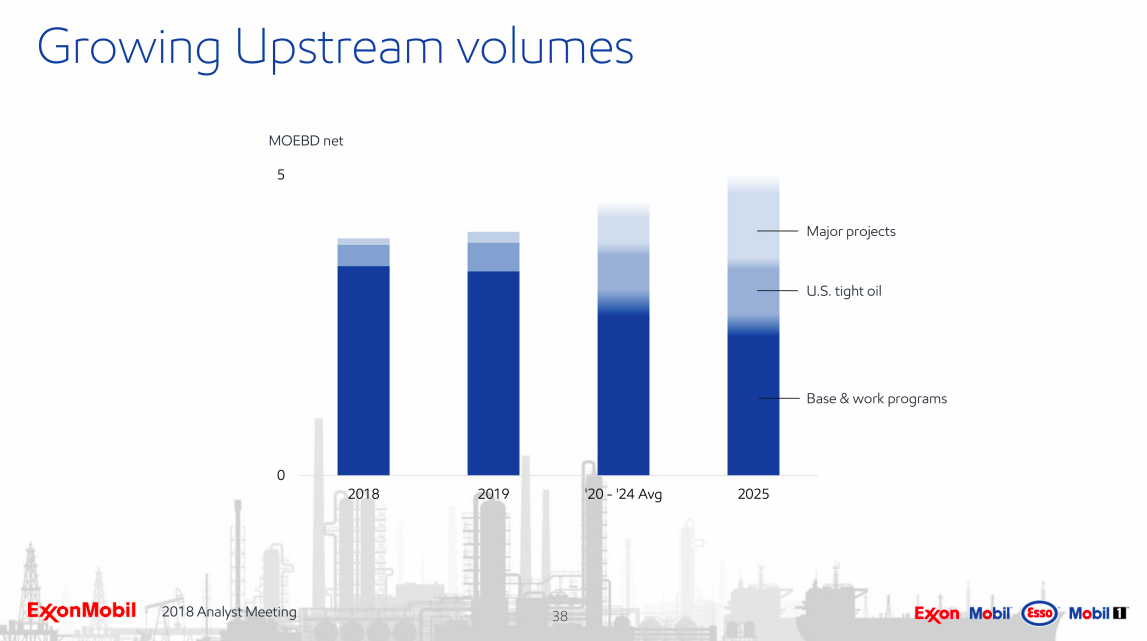 Growing Upstream volumes

MOEBD net

5

0

2018

2019

'20 - '24 Avg

2025

Major projects

U.S. tight oil

Base & work programs

ExxonMobil

2018 Analyst Meeting

38

Exxon Mobil Esso Mobil 1